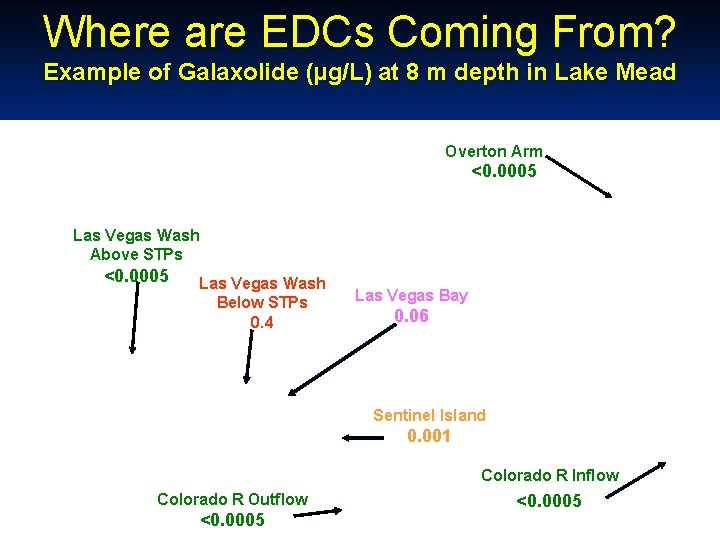 Where are EDCs Coming From?
Example of Galaxolide (µg/L) at 8 m depth in Lake Mead

Overton Arm
<0.0005

Las Vegas Wash
Above STPs
<0.0005

Las Vegas Wash
Below STPs
0.4

Las Vegas Bay
0.06

Sentinel Island
0.001

Colorado R Inflow
<0.0005

Colorado R Outflow
<0.0005